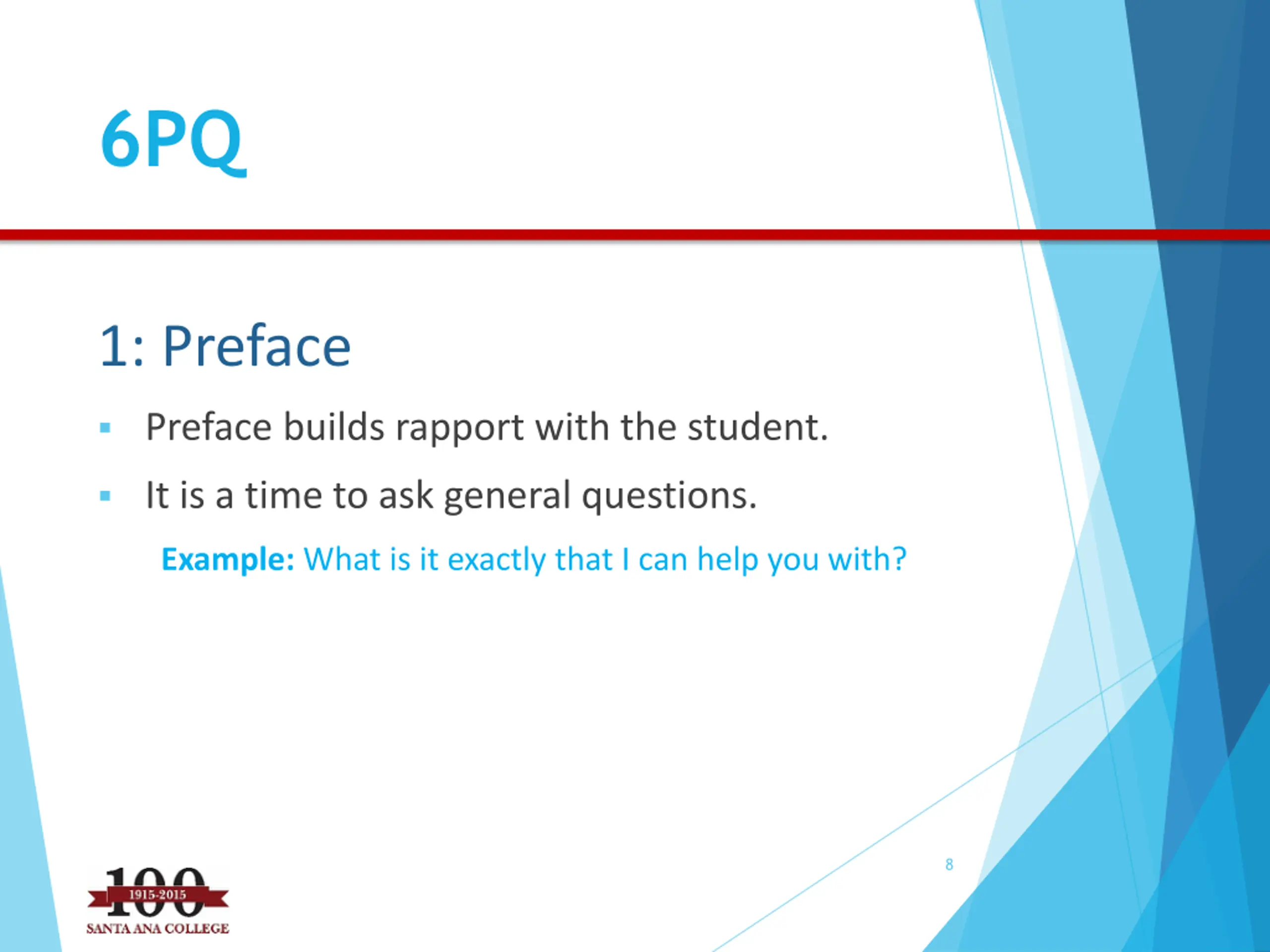 6PQ

1: Preface

▪ Preface builds rapport with the student.

▪ It is a time to ask general questions.

Example: What is it exactly that I can help you with?

8

100
1915-2015
SANTA ANA COLLEGE